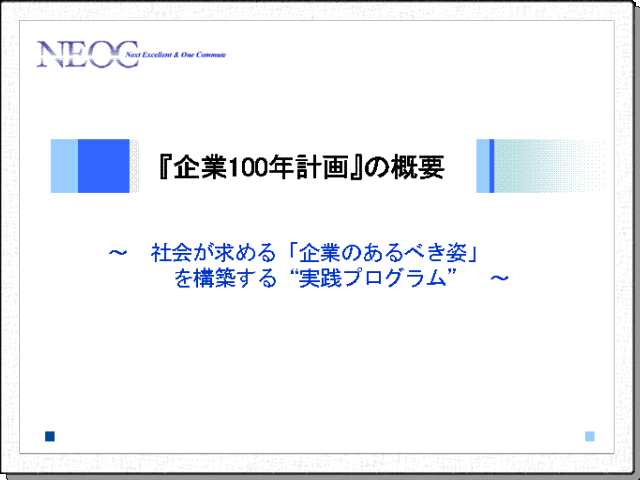 NEOC Next Excellent & One Commute

『企業100年計画』の概要

～　社会が求める「企業のあるべき姿」を構築する“実践プログラム”　～